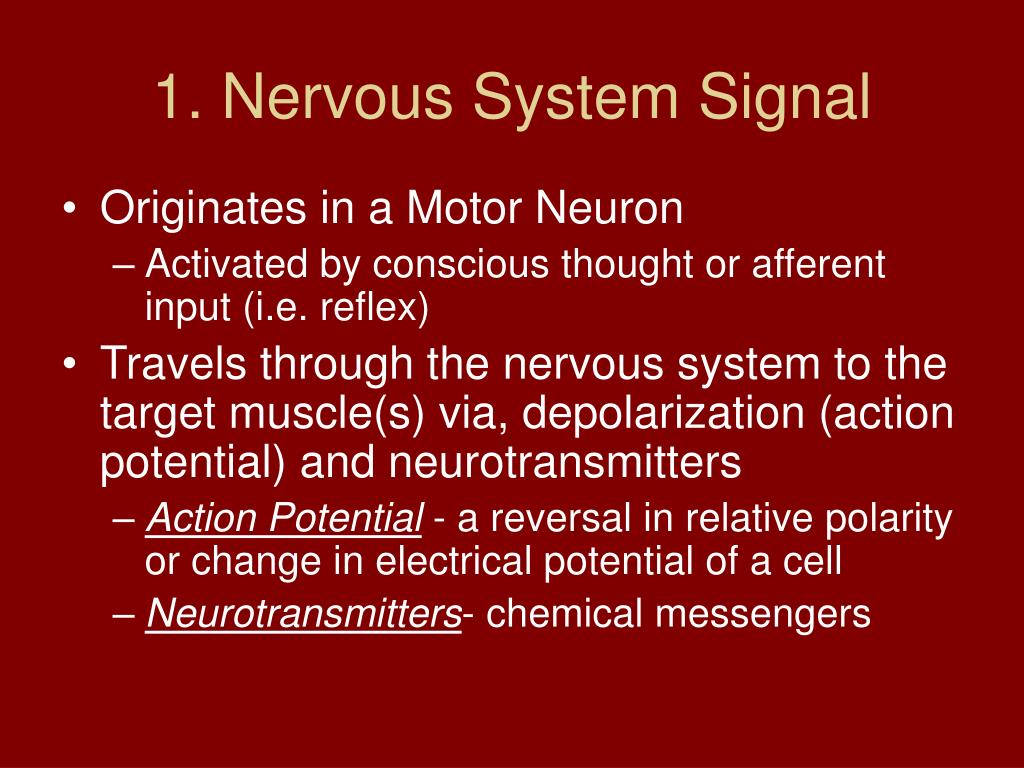 1. Nervous System Signal

• Originates in a Motor Neuron
– Activated by conscious thought or afferent input (i.e. reflex)
• Travels through the nervous system to the target muscle(s) via, depolarization (action potential) and neurotransmitters
– Action Potential - a reversal in relative polarity or change in electrical potential of a cell
– Neurotransmitters- chemical messengers